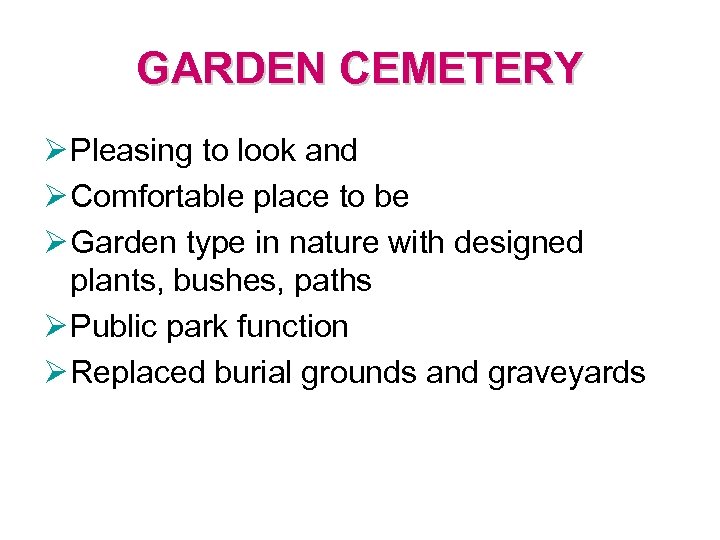 GARDEN CEMETERY

➢ Pleasing to look and
➢ Comfortable place to be
➢ Garden type in nature with designed plants, bushes, paths
➢ Public park function
➢ Replaced burial grounds and graveyards